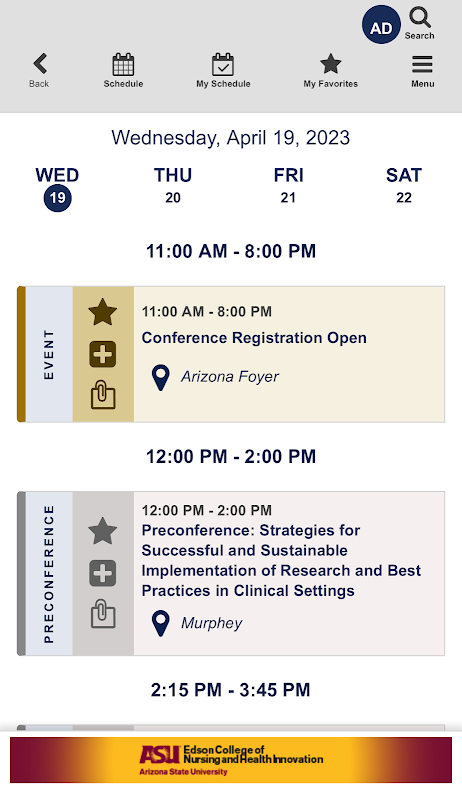 AD Search

Back Schedule My Schedule My Favorites Menu

Wednesday, April 19, 2023

WED 19 THU 20 FRI 21 SAT 22

11:00 AM - 8:00 PM

EVENT

11:00 AM - 8:00 PM
Conference Registration Open
Arizona Foyer

12:00 PM - 2:00 PM

PRECONFERENCE

12:00 PM - 2:00 PM
Preconference: Strategies for Successful and Sustainable Implementation of Research and Best Practices in Clinical Settings
Murphey

2:15 PM - 3:45 PM

ASU Edson College of Nursing and Health Innovation
Arizona State University